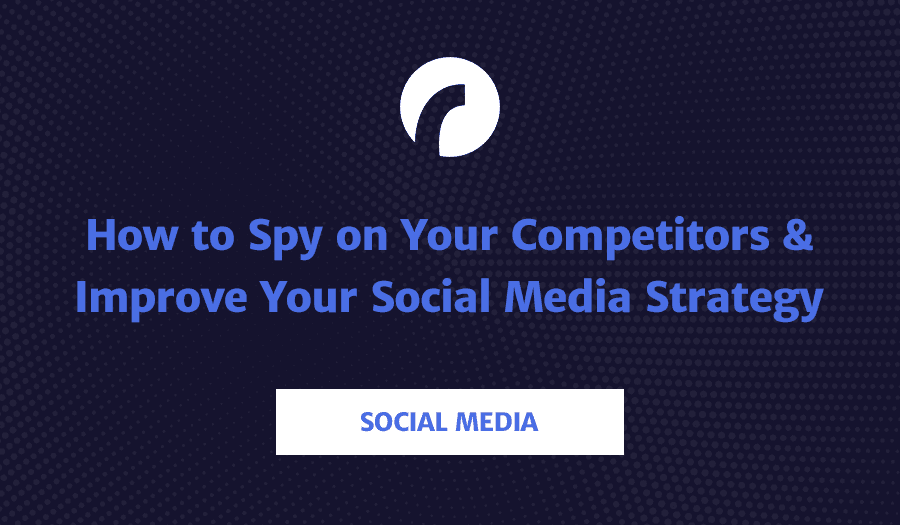 How to Spy on Your Competitors & Improve Your Social Media Strategy

SOCIAL MEDIA